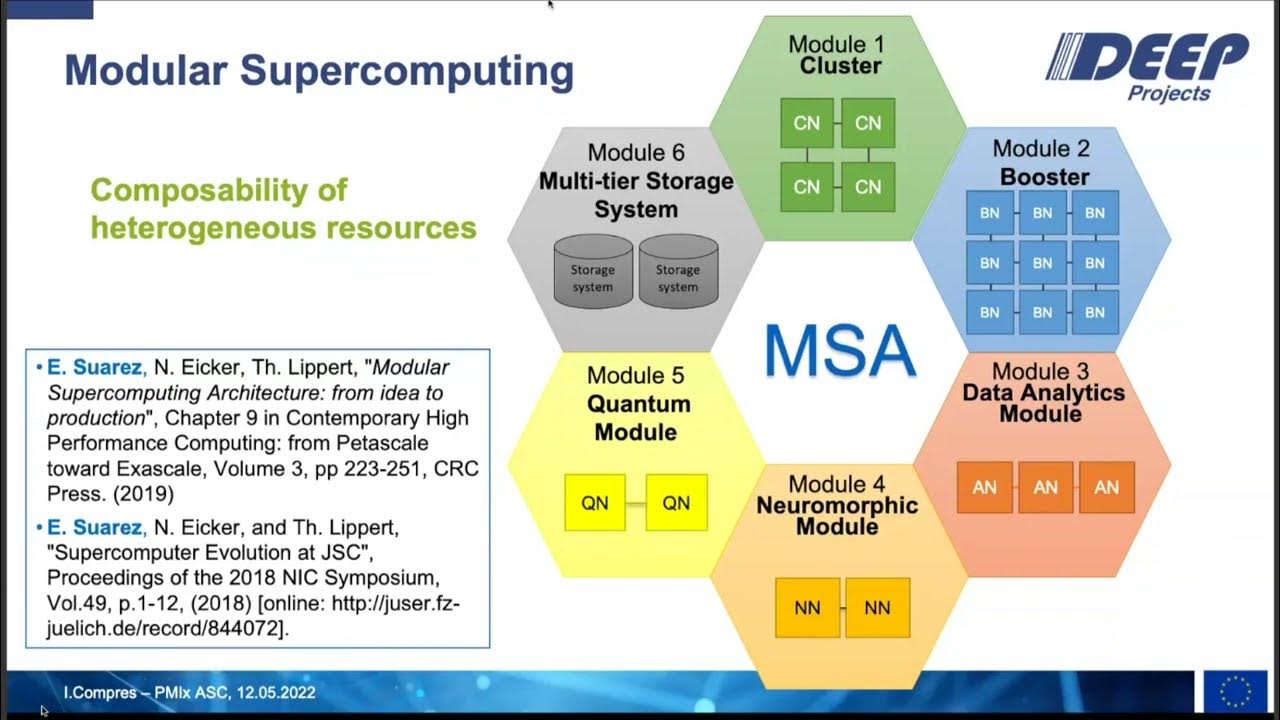 Modular Supercomputing

DEEP Projects

Composability of heterogeneous resources

• E. Suarez, N. Eicker, Th. Lippert, "Modular Supercomputing Architecture: from idea to production", Chapter 9 in Contemporary High Performance Computing: from Petascale toward Exascale, Volume 3, pp 223-251, CRC Press. (2019)

• E. Suarez, N. Eicker, and Th. Lippert, "Supercomputer Evolution at JSC", Proceedings of the 2018 NIC Symposium, Vol.49, p.1-12, (2018) [online: http://juser.fz-juelich.de/record/844072].

Module 1
Cluster
CN CN
CN CN

Module 2
Booster
BN BN BN
BN BN BN
BN BN BN

Module 3
Data Analytics Module
AN AN AN

Module 4
Neuromorphic Module
NN NN

Module 5
Quantum Module
QN QN

Module 6
Multi-tier Storage System
Storage system Storage system

MSA

I.Compres – PMIx ASC, 12.05.2022